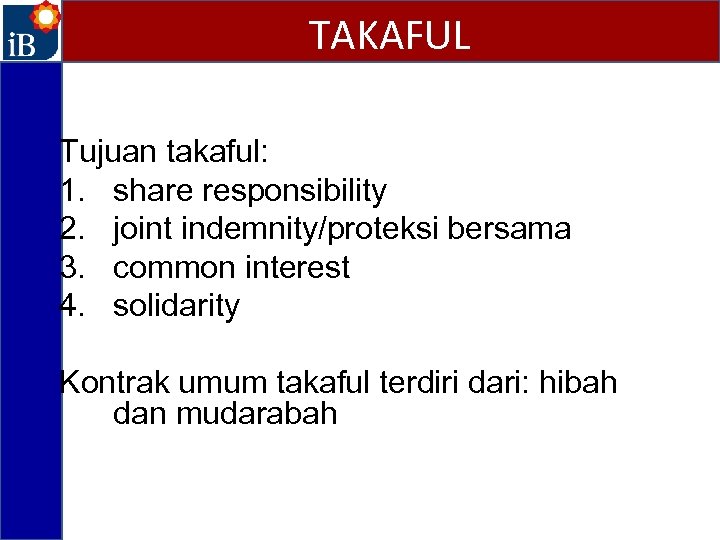 iB

TAKAFUL

Tujuan takaful:
1. share responsibility
2. joint indemnity/proteksi bersama
3. common interest
4. solidarity

Kontrak umum takaful terdiri dari: hibah dan mudarabah